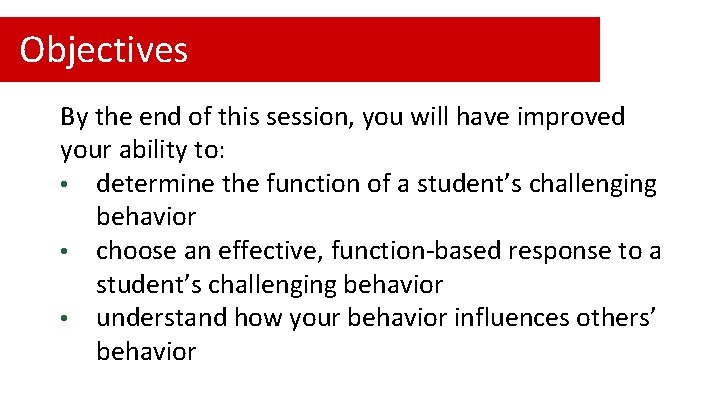 Objectives

By the end of this session, you will have improved your ability to:

• determine the function of a student’s challenging behavior
• choose an effective, function-based response to a student’s challenging behavior
• understand how your behavior influences others’ behavior